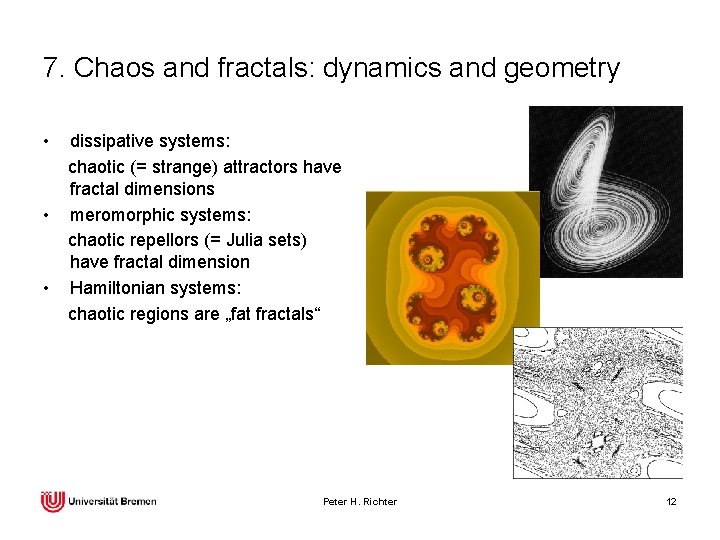 7. Chaos and fractals: dynamics and geometry

• dissipative systems:
chaotic (= strange) attractors have fractal dimensions

• meromorphic systems:
chaotic repellors (= Julia sets) have fractal dimension

• Hamiltonian systems:
chaotic regions are „fat fractals“

Universität Bremen

Peter H. Richter

12